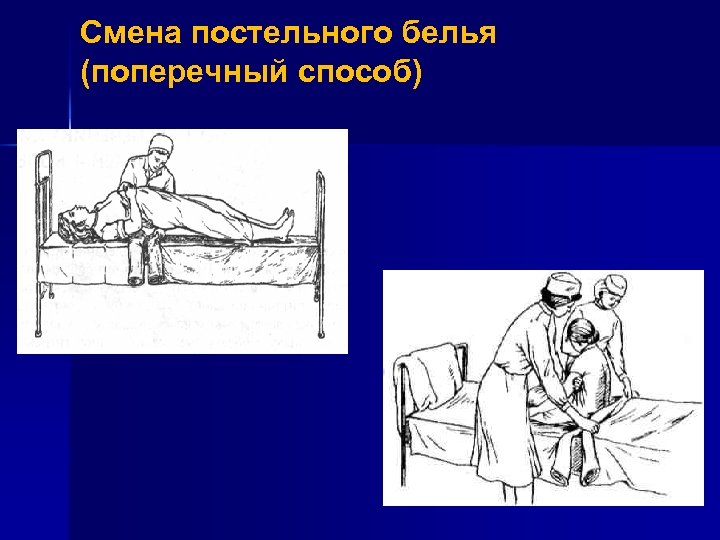 Смена постельного белья (поперечный способ)